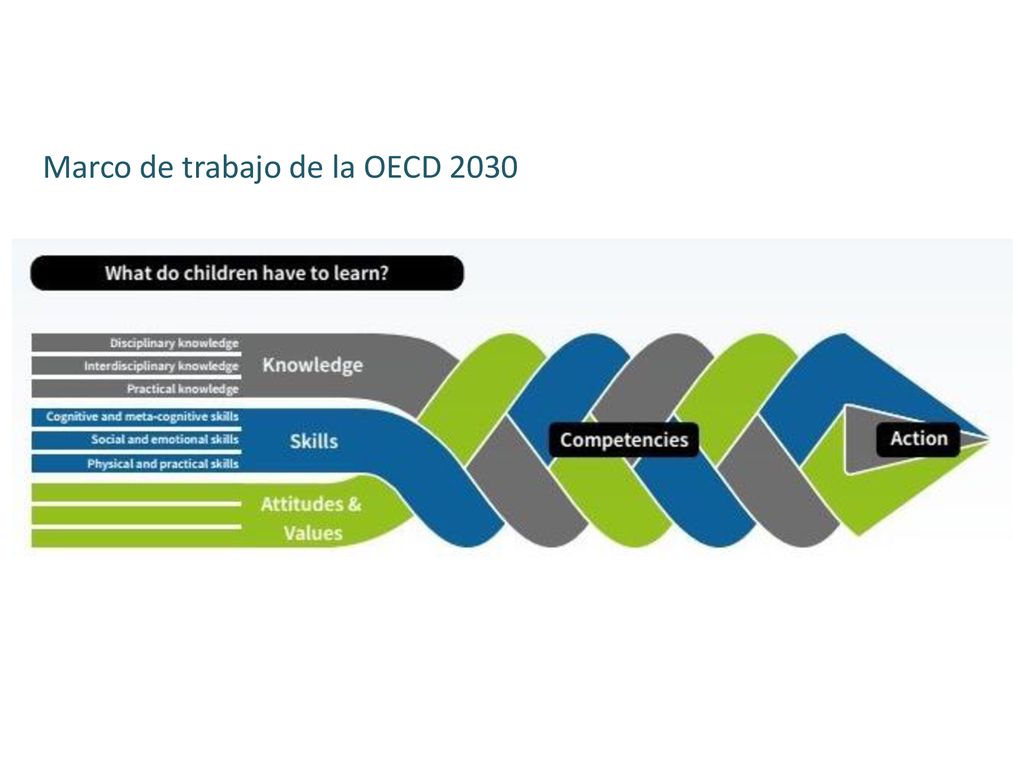 Marco de trabajo de la OECD 2030

What do children have to learn?

Disciplinary knowledge
Interdisciplinary knowledge
Practical knowledge
Knowledge

Cognitive and meta-cognitive skills
Social and emotional skills
Physical and practical skills
Skills

Attitudes & Values

Competencies

Action